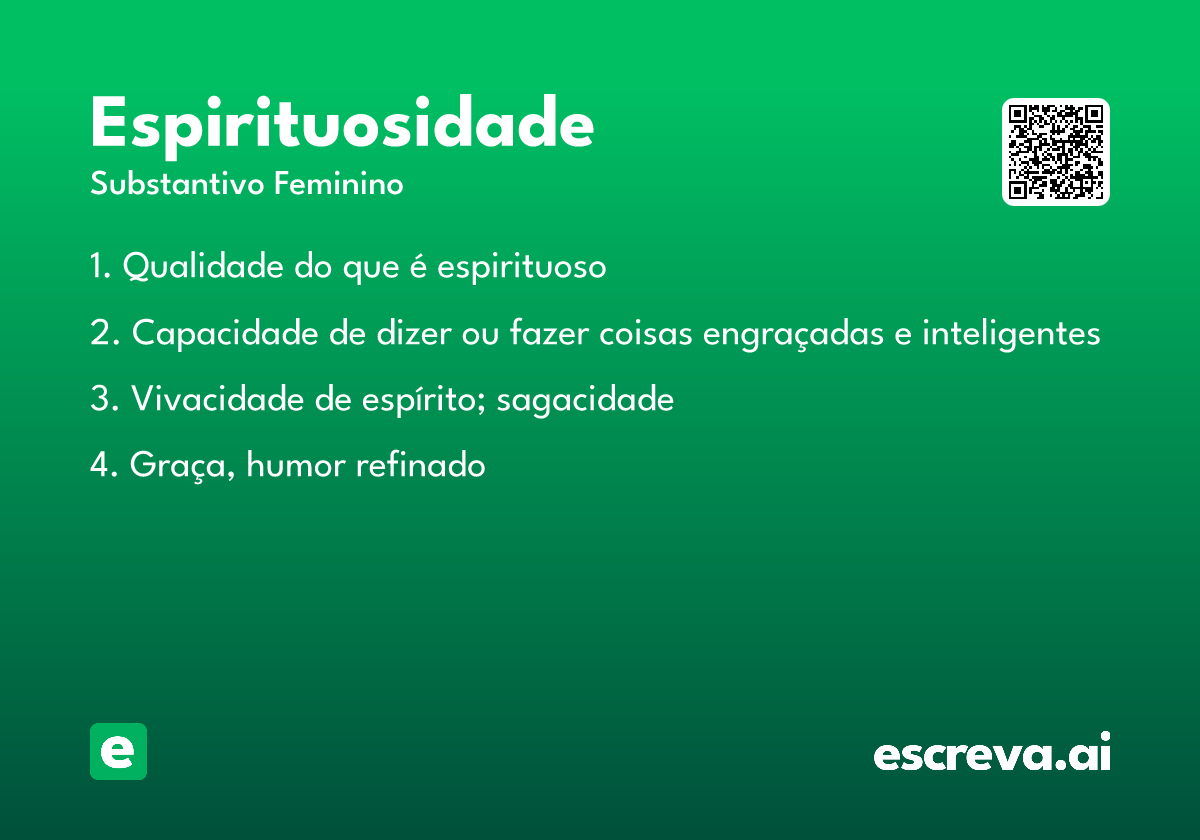 Espirituosidade

Substantivo Feminino

1. Qualidade do que é espirituoso

2. Capacidade de dizer ou fazer coisas engraçadas e inteligentes

3. Vivacidade de espírito; sagacidade

4. Graça, humor refinado

e

escreva.ai